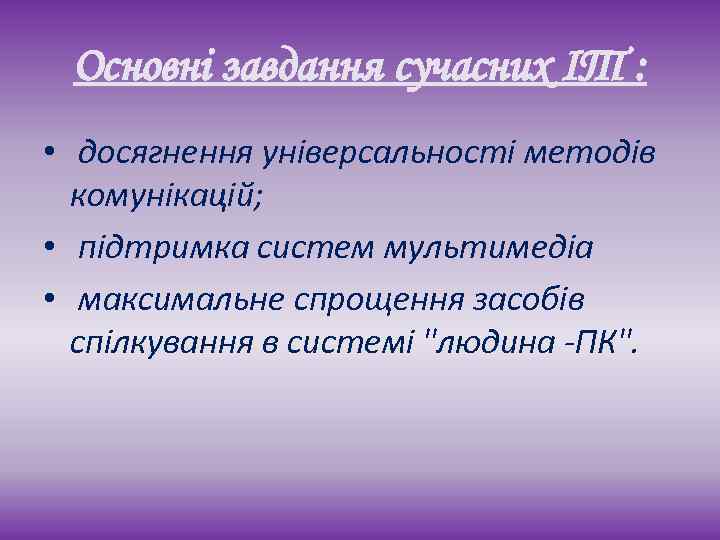 Основні завдання сучасних ІТ :

• досягнення універсальності методів комунікацій;
• підтримка систем мультимедіа
• максимальне спрощення засобів спілкування в системі "людина -ПК".